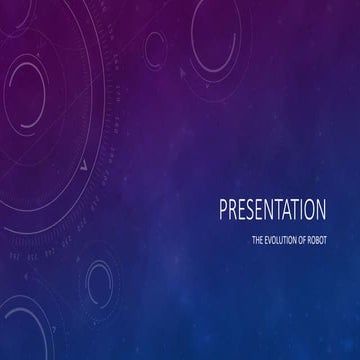 PRESENTATION

THE EVOLUTION OF ROBOT